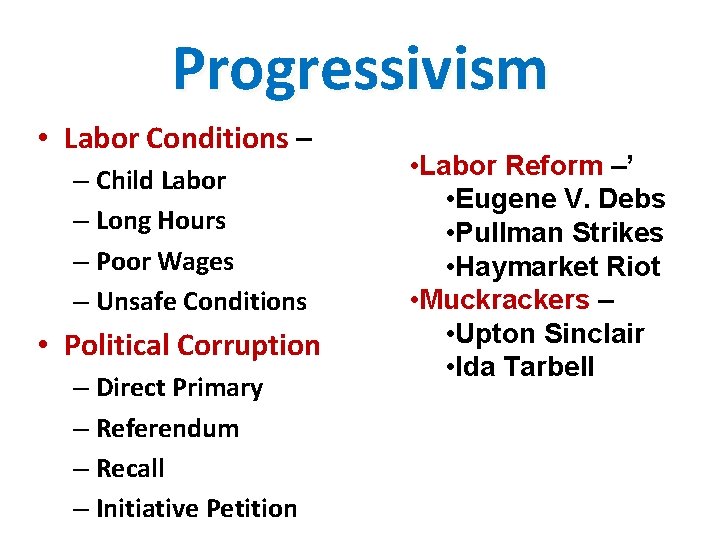 Progressivism

• Labor Conditions –
– Child Labor
– Long Hours
– Poor Wages
– Unsafe Conditions
• Political Corruption
– Direct Primary
– Referendum
– Recall
– Initiative Petition

•Labor Reform –'
•Eugene V. Debs
•Pullman Strikes
•Haymarket Riot
•Muckrackers –
•Upton Sinclair
•Ida Tarbell